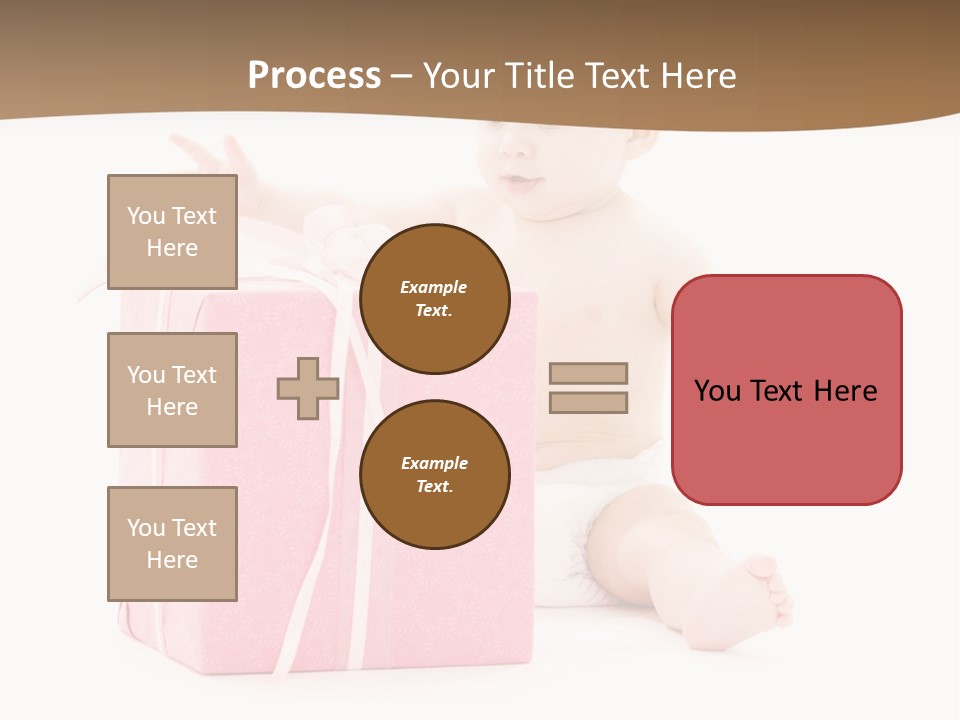 Process – Your Title Text Here

You Text Here

You Text Here

You Text Here

Example Text.

Example Text.

You Text Here